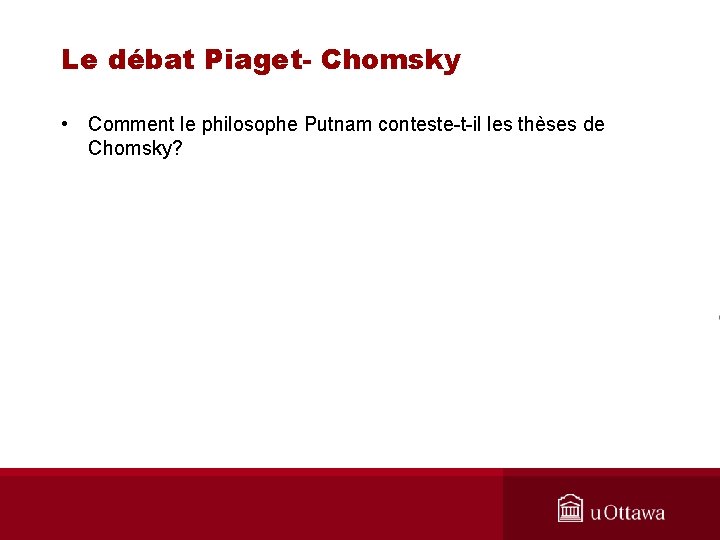 Le débat Piaget- Chomsky

• Comment le philosophe Putnam conteste-t-il les thèses de Chomsky?

uOttawa